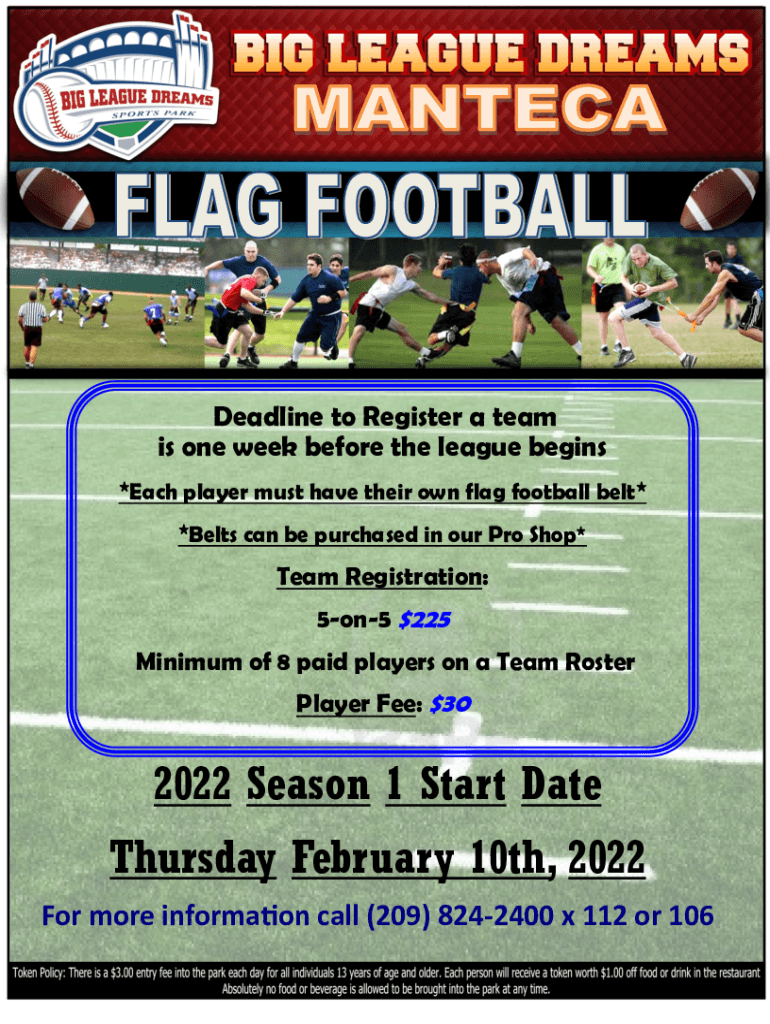 BIG LEAGUE DREAMS
SPORTS PARK

BIG LEAGUE DREAMS
MANTECA

FLAG FOOTBALL

Deadline to Register a team is one week before the league begins

*Each player must have their own flag football belt*

*Belts can be purchased in our Pro Shop*

Team Registration:

5-on-5 $225

Minimum of 8 paid players on a Team Roster

Player Fee: $30

2022 Season 1 Start Date

Thursday February 10th, 2022

For more information call (209) 824-2400 x 112 or 106

Token Policy: There is a $3.00 entry fee into the park each day for all individuals 13 years of age and older. Each person will receive a token worth $1.00 off food or drink in the restaurant
Absolutely no food or beverage is allowed to be brought into the park at any time.